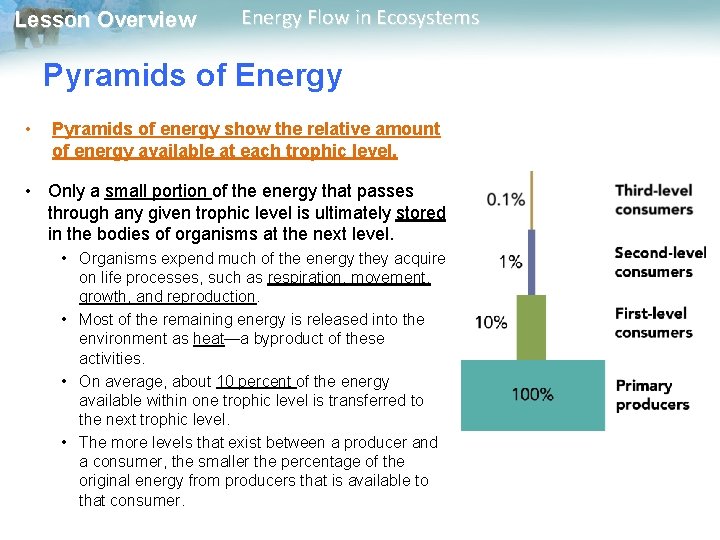 Lesson Overview Energy Flow in Ecosystems

Pyramids of Energy

• Pyramids of energy show the relative amount of energy available at each trophic level.

• Only a small portion of the energy that passes through any given trophic level is ultimately stored in the bodies of organisms at the next level.
  • Organisms expend much of the energy they acquire on life processes, such as respiration, movement, growth, and reproduction.
  • Most of the remaining energy is released into the environment as heat—a byproduct of these activities.
  • On average, about 10 percent of the energy available within one trophic level is transferred to the next trophic level.
  • The more levels that exist between a producer and a consumer, the smaller the percentage of the original energy from producers that is available to that consumer.

0.1% Third-level consumers
1% Second-level consumers
10% First-level consumers
100% Primary producers